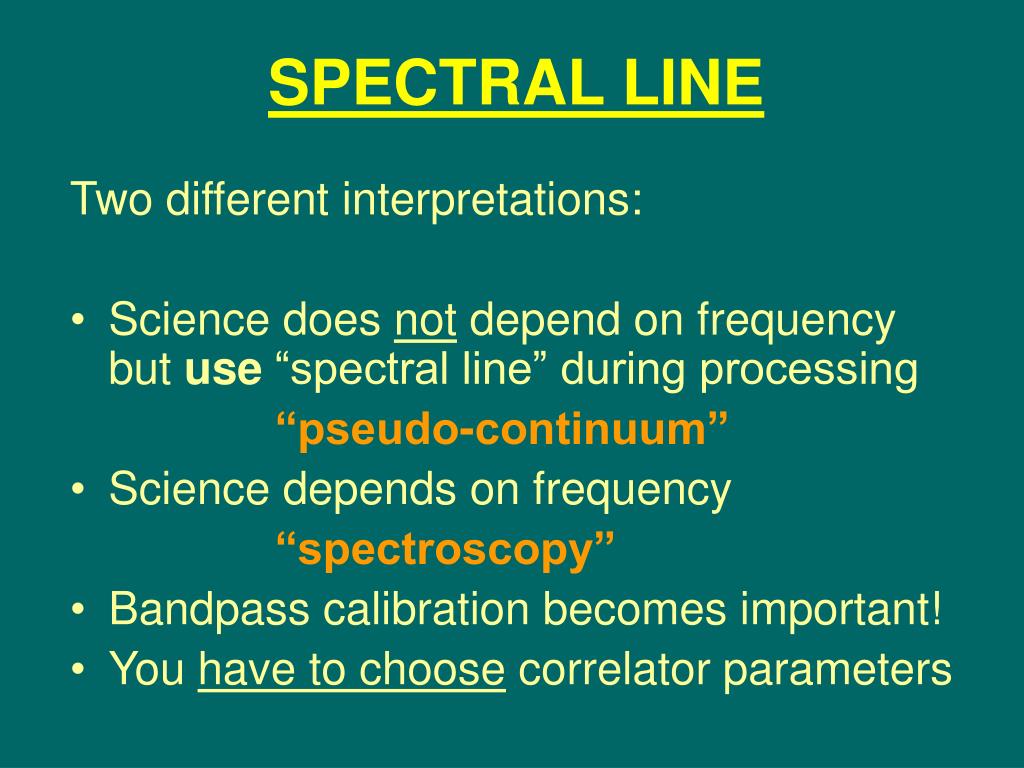 SPECTRAL LINE

Two different interpretations:

• Science does not depend on frequency but use “spectral line” during processing
“pseudo-continuum”
• Science depends on frequency
“spectroscopy”
• Bandpass calibration becomes important!
• You have to choose correlator parameters